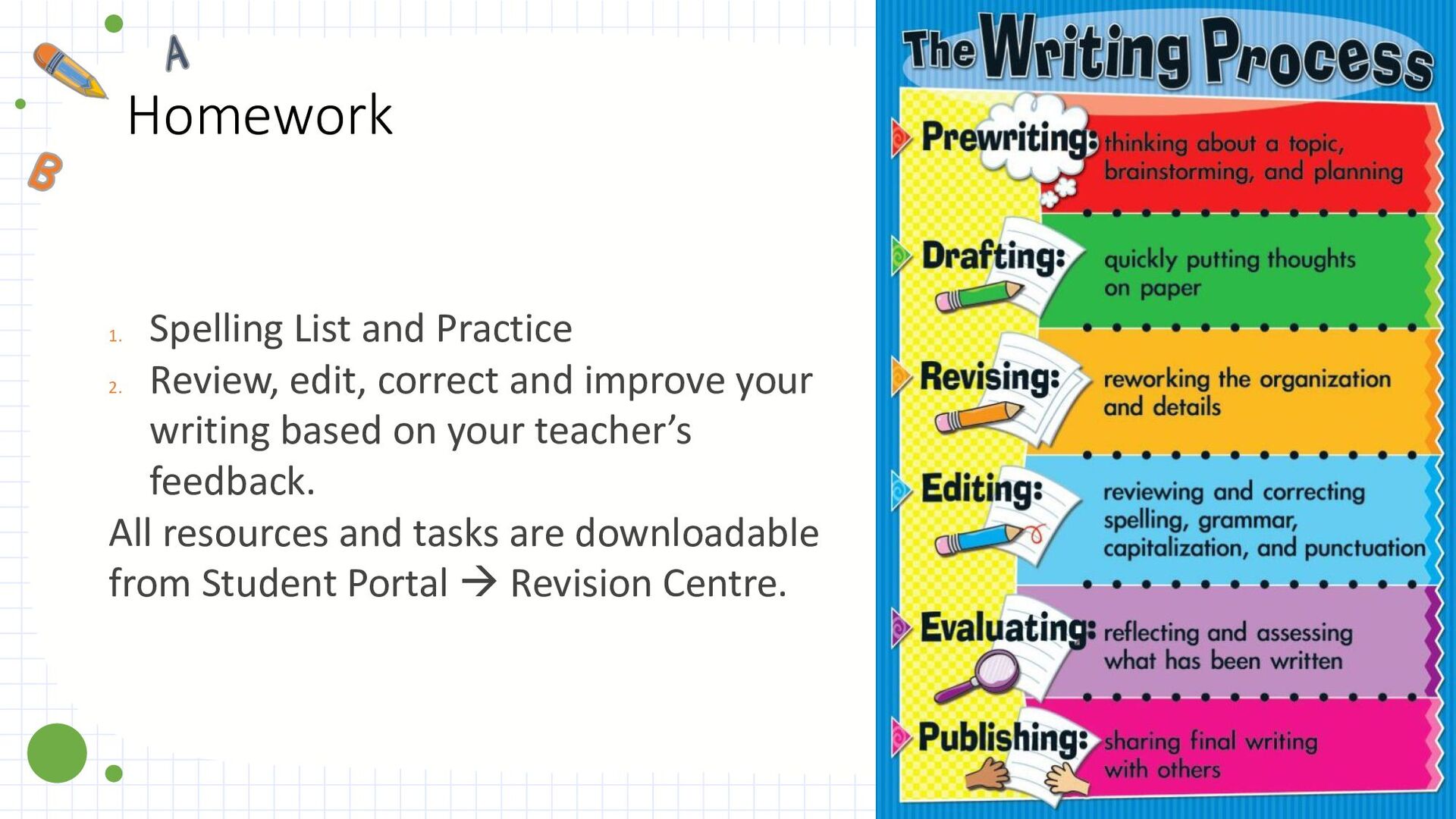 A

B

Homework

1. Spelling List and Practice
2. Review, edit, correct and improve your writing based on your teacher's feedback.

All resources and tasks are downloadable from Student Portal → Revision Centre.

The Writing Process

Prewriting: thinking about a topic, brainstorming, and planning

Drafting: quickly putting thoughts on paper

Revising: reworking the organization and details

Editing: reviewing and correcting spelling, grammar, capitalization, and punctuation

Evaluating: reflecting and assessing what has been written

Publishing: sharing final writing with others